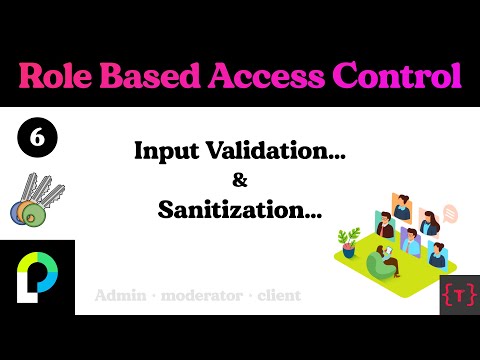 Role Based Access Control

6

Input Validation...
&
Sanitization...

Admin · moderator · client

{T}